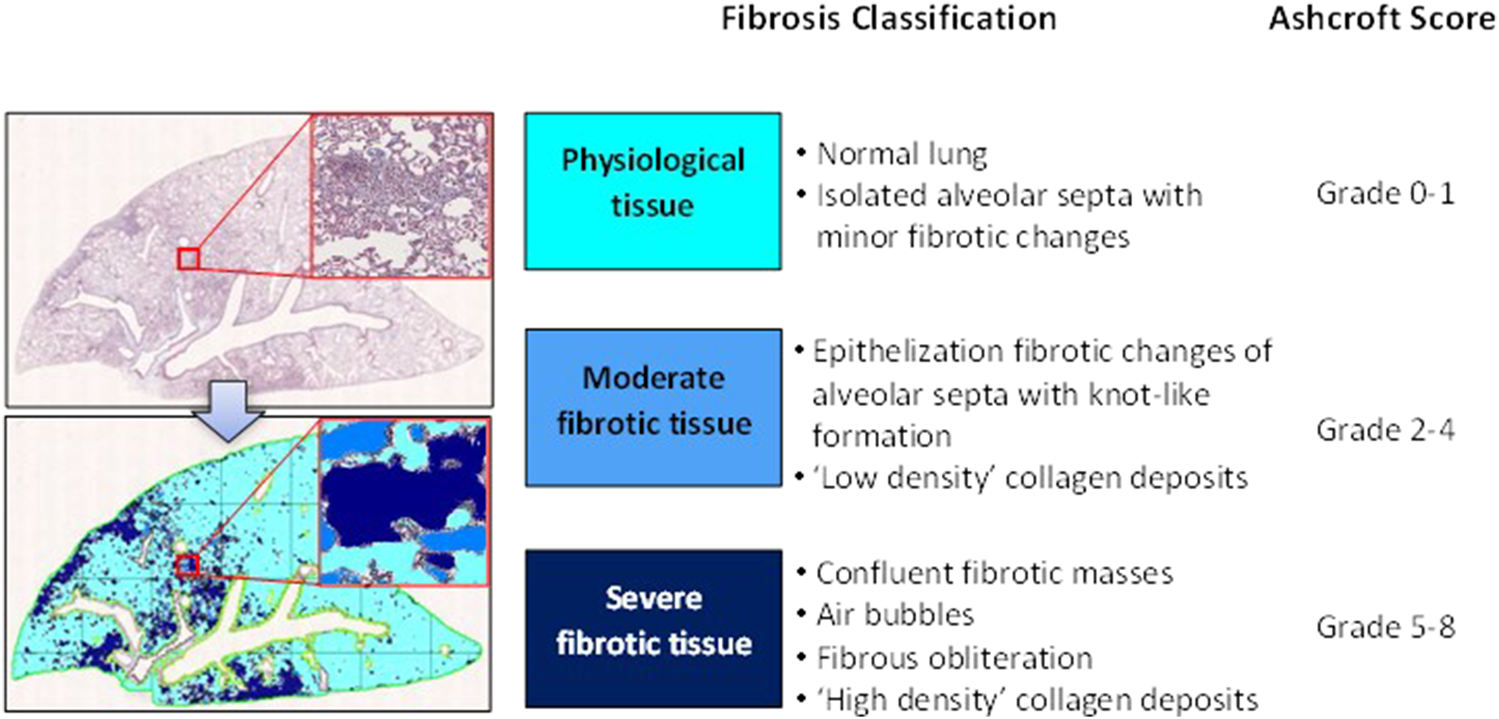 Fibrosis Classification

Ashcroft Score

Physiological tissue

• Normal lung
• Isolated alveolar septa with minor fibrotic changes

Grade 0-1

Moderate fibrotic tissue

• Epithelization fibrotic changes of alveolar septa with knot-like formation
• 'Low density' collagen deposits

Grade 2-4

Severe fibrotic tissue

• Confluent fibrotic masses
• Air bubbles
• Fibrous obliteration
• 'High density' collagen deposits

Grade 5-8